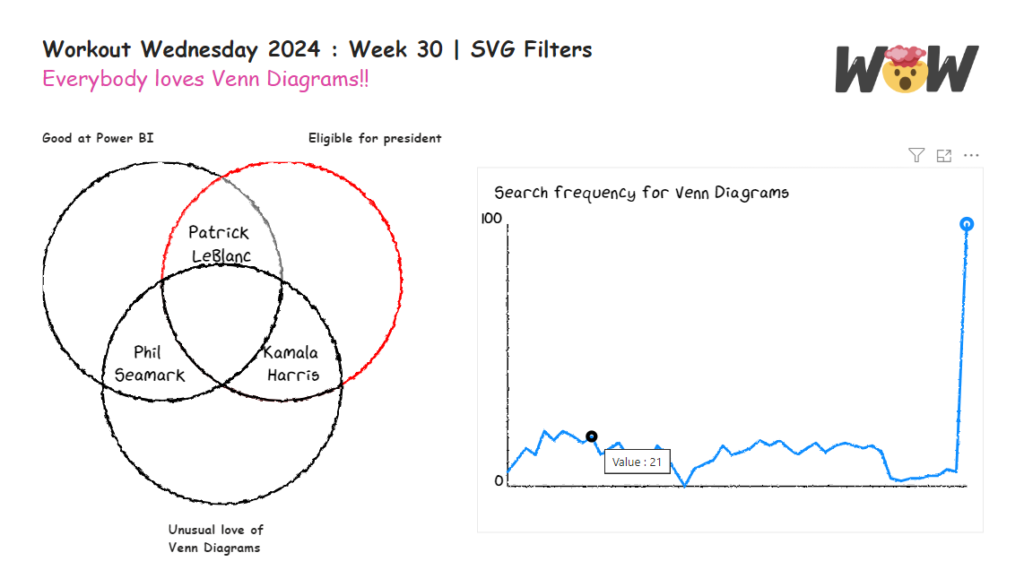 Workout Wednesday 2024 : Week 30 | SVG Filters
Everybody loves Venn Diagrams!!

WOW

Good at Power BI
Eligible for president

Patrick LeBlanc
Phil Seamark
Kamala Harris

Unusual love of Venn Diagrams

Search frequency for Venn Diagrams
100
0
Value : 21